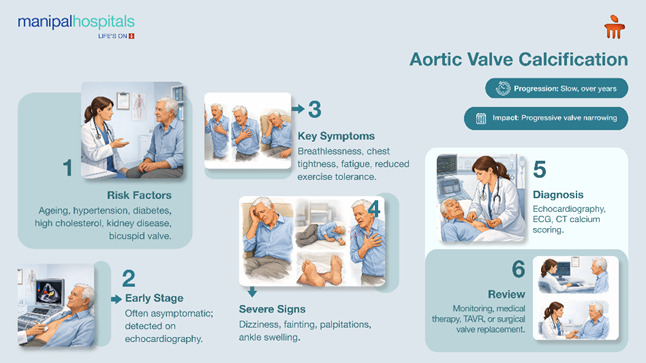 manipalhospitals
LIFE'S ON

Aortic Valve Calcification

Progression: Slow, over years

Impact: Progressive valve narrowing

1
Risk Factors
Ageing, hypertension, diabetes, high cholesterol, kidney disease, bicuspid valve.

2
Early Stage
Often asymptomatic; detected on echocardiography.

3
Key Symptoms
Breathlessness, chest tightness, fatigue, reduced exercise tolerance.

4
Severe Signs
Dizziness, fainting, palpitations, ankle swelling.

5
Diagnosis
Echocardiography, ECG, CT calcium scoring.

6
Review
Monitoring, medical therapy, TAVR, or surgical valve replacement.